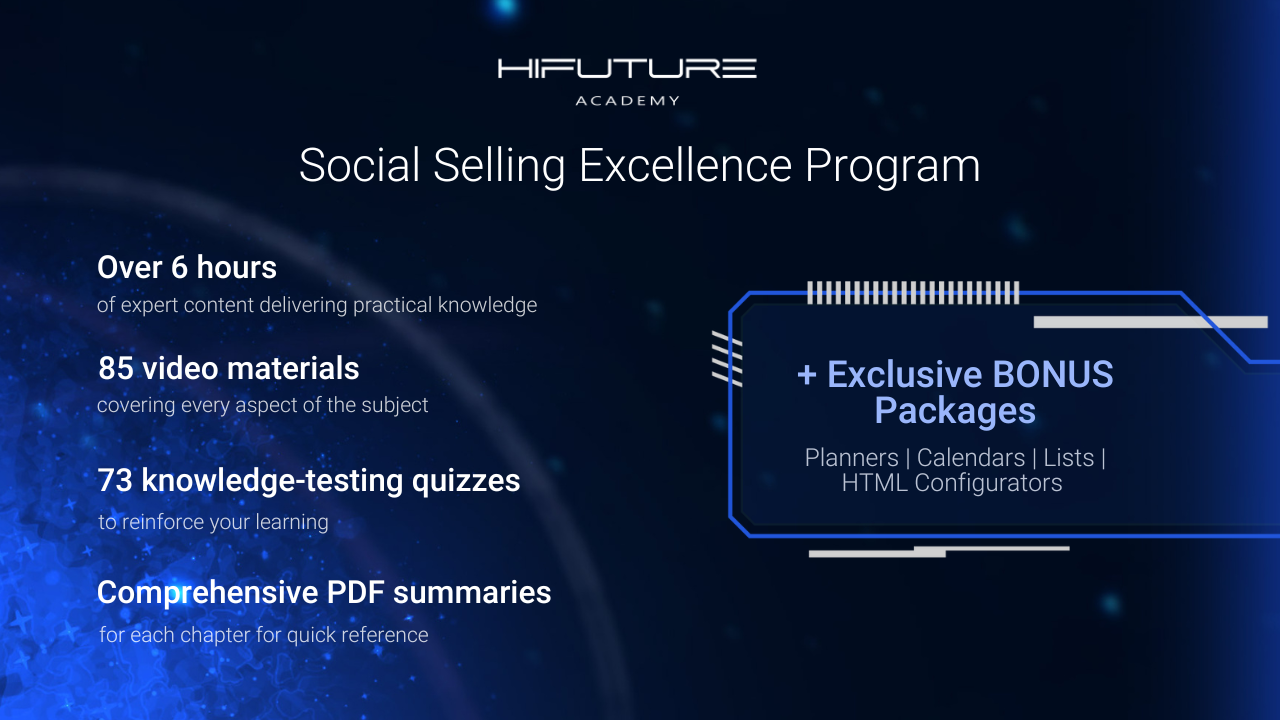 HIFUTURE
ACADEMY

Social Selling Excellence Program

Over 6 hours
of expert content delivering practical knowledge

85 video materials
covering every aspect of the subject

73 knowledge-testing quizzes
to reinforce your learning

Comprehensive PDF summaries
for each chapter for quick reference

+ Exclusive BONUS Packages

Planners | Calendars | Lists | HTML Configurators